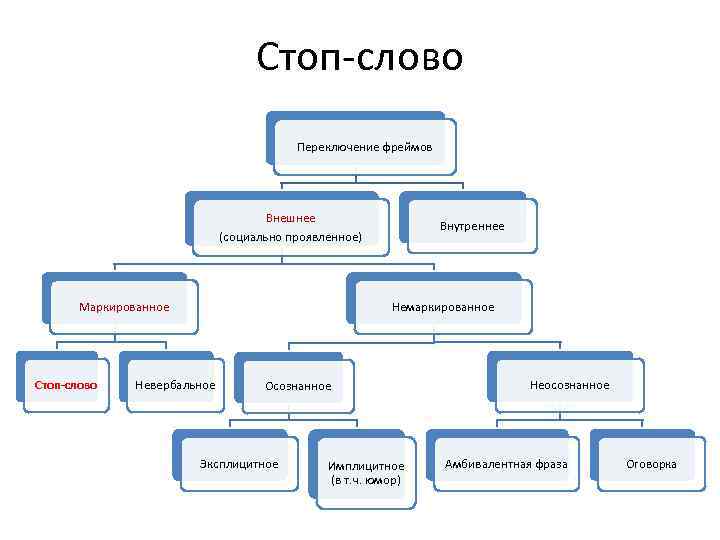 Стоп-слово

Переключение фреймов

Внешнее
(социально проявленное)

Внутреннее

Маркированное

Немаркированное

Стоп-слово

Невербальное

Осознанное

Неосознанное

Эксплицитное

Имплицитное
(в т.ч. юмор)

Амбивалентная фраза

Оговорка